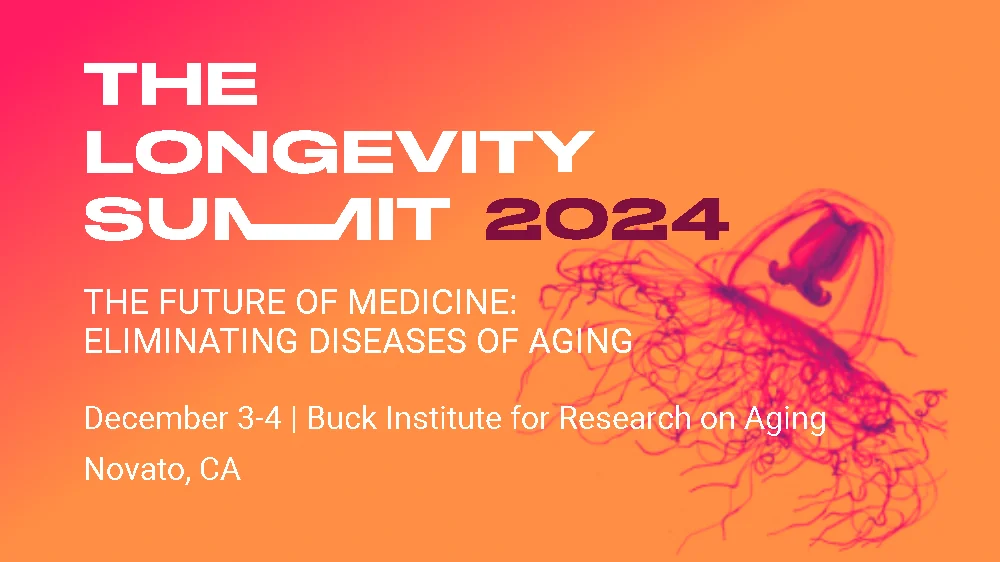 THE LONGEVITY SUMMIT 2024

THE FUTURE OF MEDICINE: ELIMINATING DISEASES OF AGING

December 3-4 | Buck Institute for Research on Aging

Novato, CA